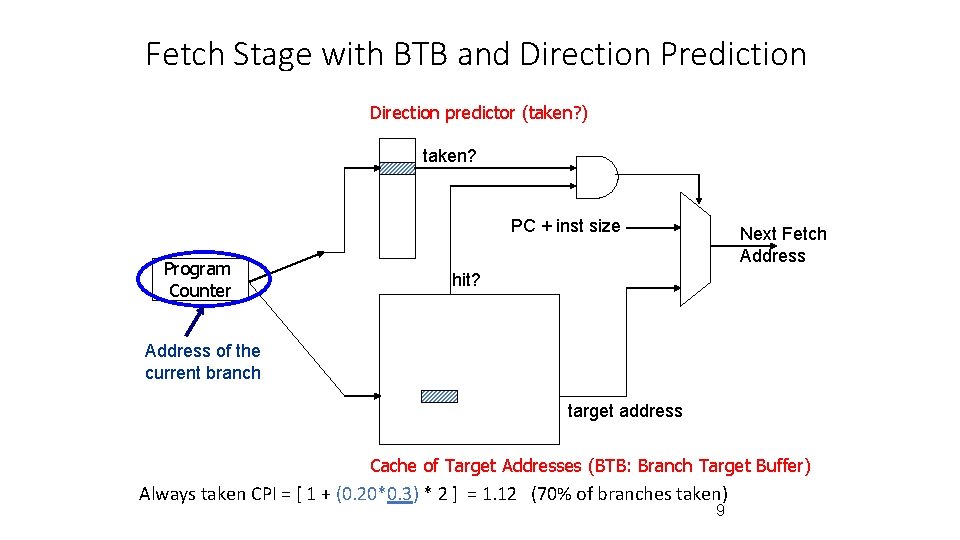 Fetch Stage with BTB and Direction Prediction

Direction predictor (taken?)

taken?

PC + inst size

Next Fetch Address

Program Counter

hit?

Address of the current branch

target address

Cache of Target Addresses (BTB: Branch Target Buffer)

Always taken CPI = [ 1 + (0.20*0.3) * 2 ] = 1.12 (70% of branches taken)

9